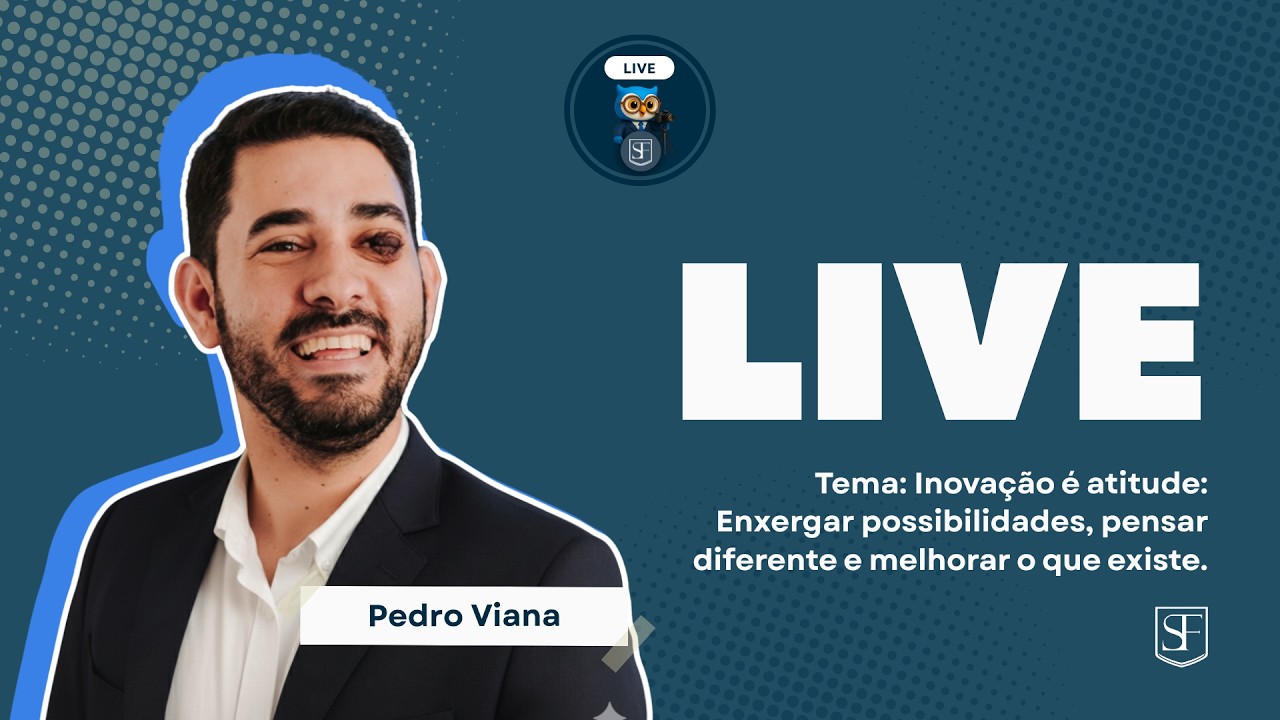 LIVE

SF

LIVE

Tema: Inovação é atitude: Enxergar possibilidades, pensar diferente e melhorar o que existe.

Pedro Viana

SF